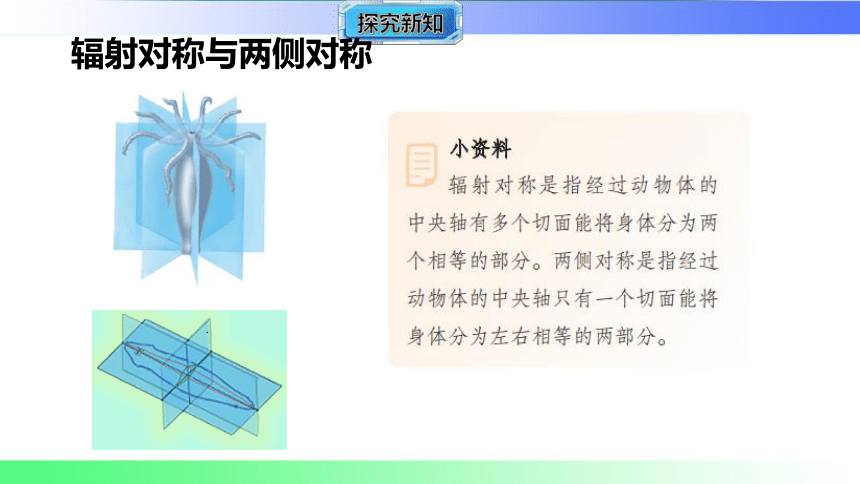 探究新知

辐射对称与两侧对称

小资料

辐射对称是指经过动物体的中央轴有多个切面能将身体分为两个相等的部分。两侧对称是指经过动物体的中央轴只有一个切面能将身体分为左右相等的两部分。